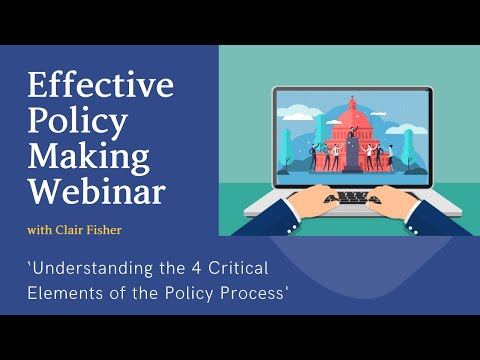 Effective Policy Making Webinar

with Clair Fisher

'Understanding the 4 Critical Elements of the Policy Process'